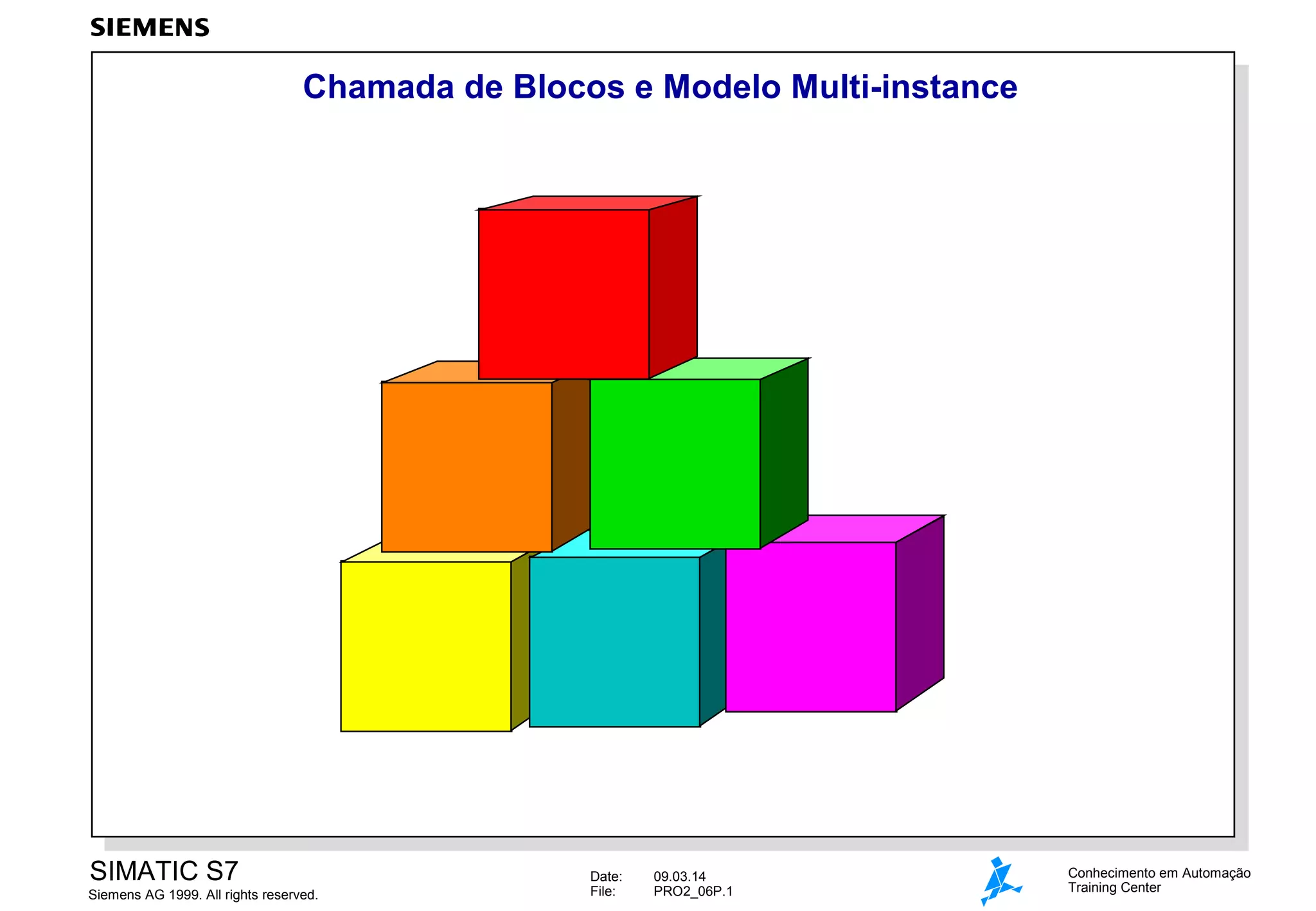 SIEMENS

Chamada de Blocos e Modelo Multi-instance

SIMATIC S7
Siemens AG 1999. All rights reserved.

Date: 09.03.14
File: PRO2_06P.1

Conhecimento em Automação
Training Center